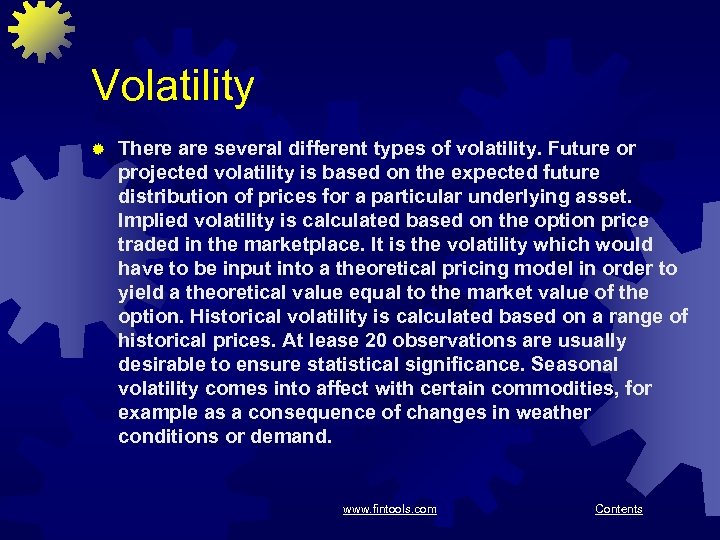 Volatility

There are several different types of volatility. Future or projected volatility is based on the expected future distribution of prices for a particular underlying asset. Implied volatility is calculated based on the option price traded in the marketplace. It is the volatility which would have to be input into a theoretical pricing model in order to yield a theoretical value equal to the market value of the option. Historical volatility is calculated based on a range of historical prices. At lease 20 observations are usually desirable to ensure statistical significance. Seasonal volatility comes into affect with certain commodities, for example as a consequence of changes in weather conditions or demand.

www.fintools.com

Contents